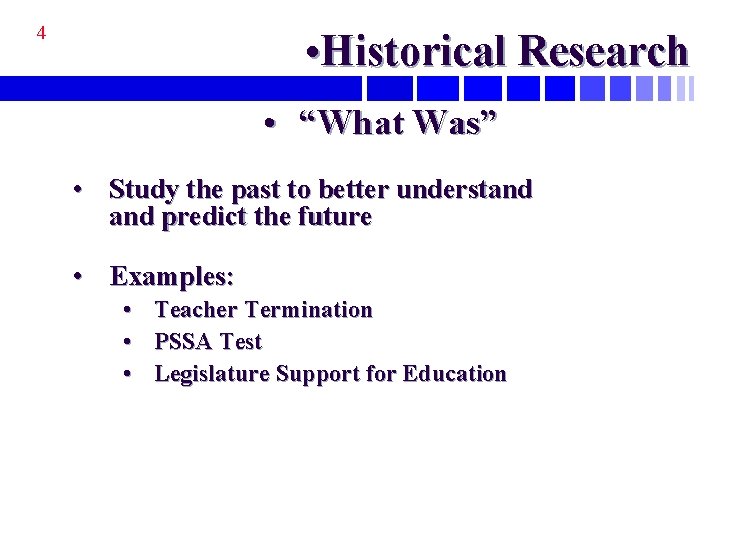 4

•Historical Research

• “What Was”

• Study the past to better understand and predict the future

• Examples:
 • Teacher Termination
 • PSSA Test
 • Legislature Support for Education